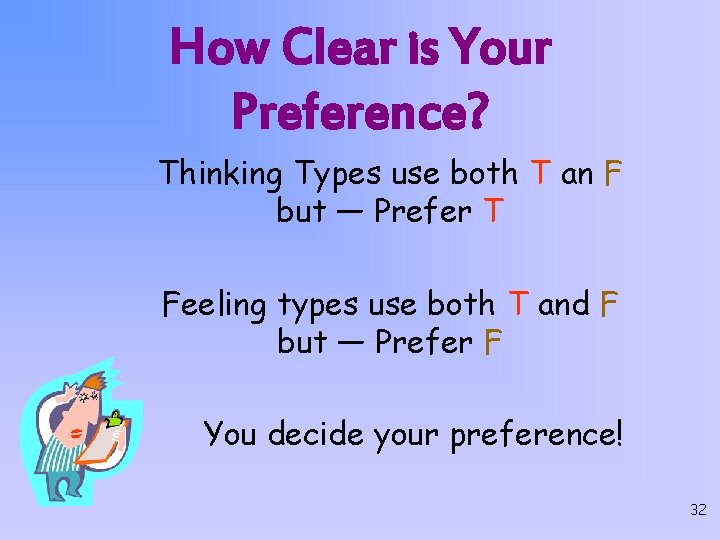 How Clear is Your Preference?

Thinking Types use both T an F but — Prefer T

Feeling types use both T and F but — Prefer F

You decide your preference!

32